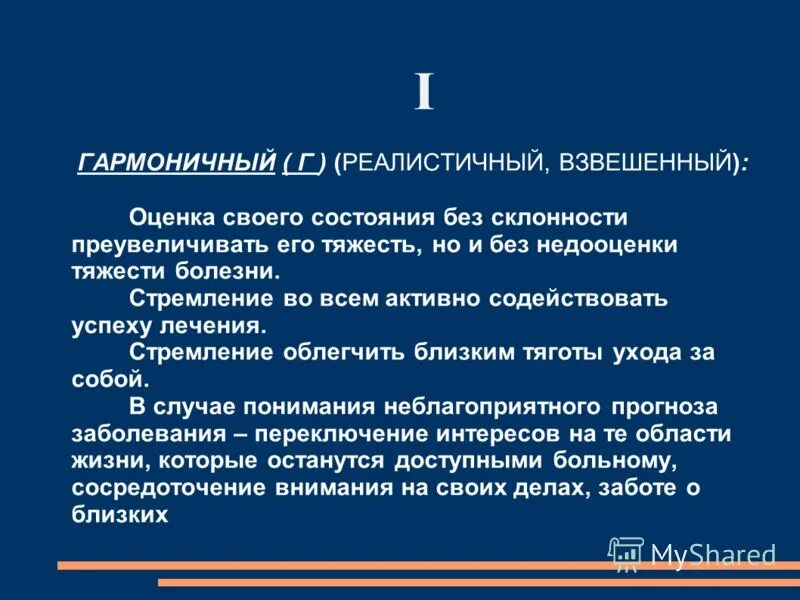 I

ГАРМОНИЧНЫЙ ( Г ) (РЕАЛИСТИЧНЫЙ, ВЗВЕШЕННЫЙ):

Оценка своего состояния без склонности преувеличивать его тяжесть, но и без недооценки тяжести болезни.

Стремление во всем активно содействовать успеху лечения.

Стремление облегчить близким тяготы ухода за собой.

В случае понимания неблагоприятного прогноза заболевания – переключение интересов на те области жизни, которые останутся доступными больному, сосредоточение внимания на своих делах, заботе о близких

MyShared